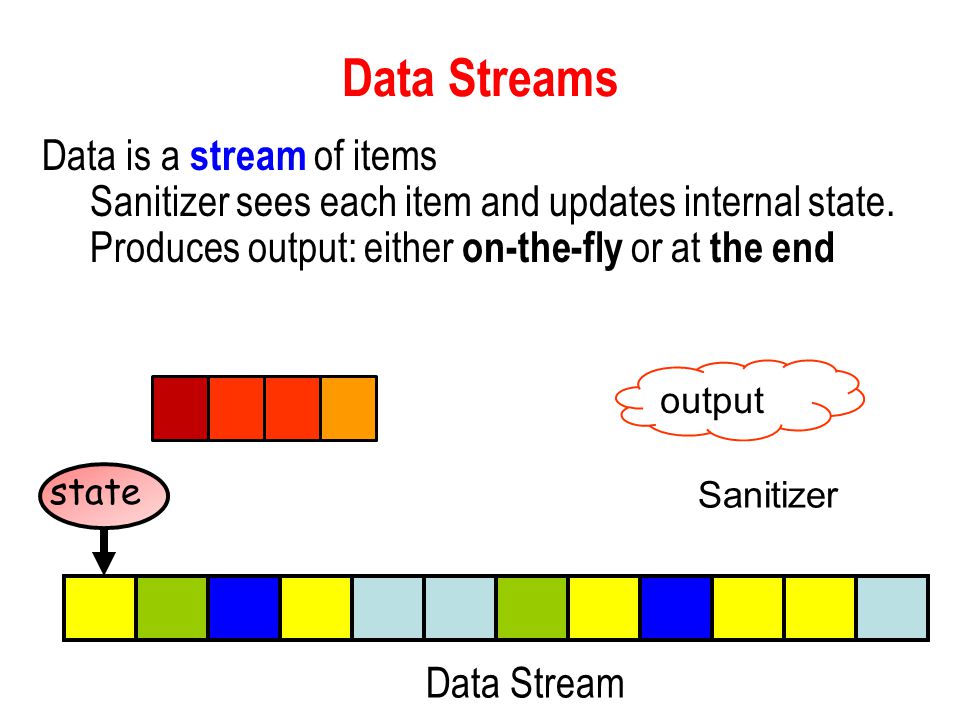 Data Streams

Data is a stream of items

Sanitizer sees each item and updates internal state.

Produces output: either on-the-fly or at the end

output

state

Sanitizer

Data Stream